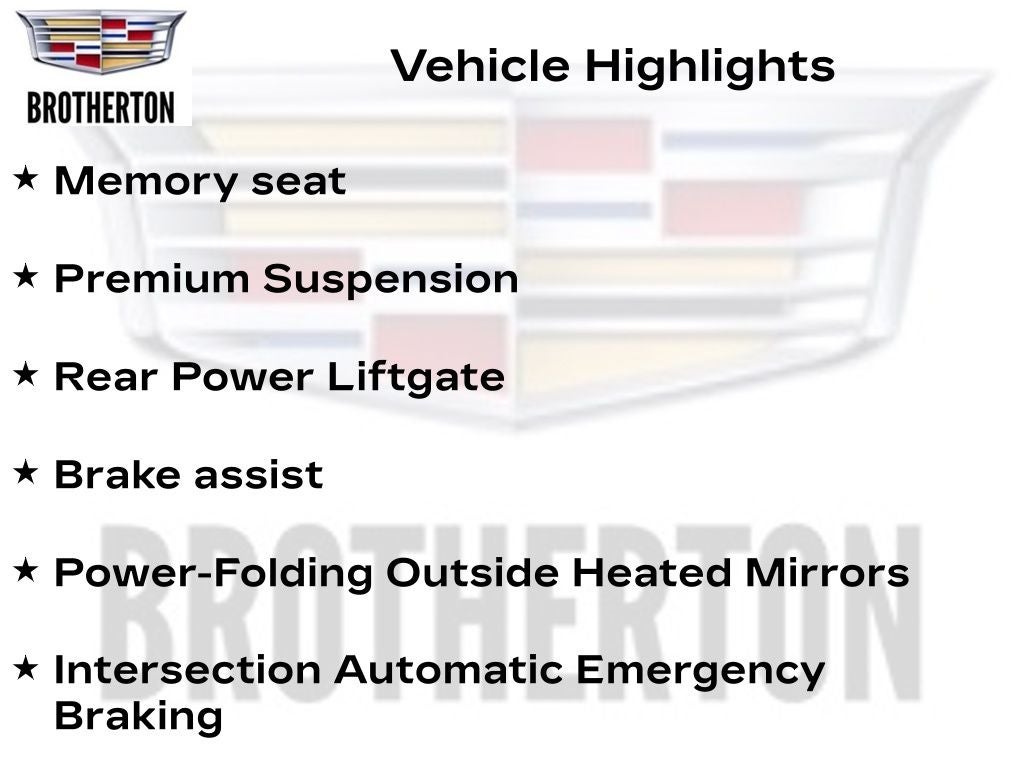 BROTHERTON

Vehicle Highlights

★ Memory seat

★ Premium Suspension

★ Rear Power Liftgate

★ Brake assist

★ Power-Folding Outside Heated Mirrors

★ Intersection Automatic Emergency Braking

BROTHERTON